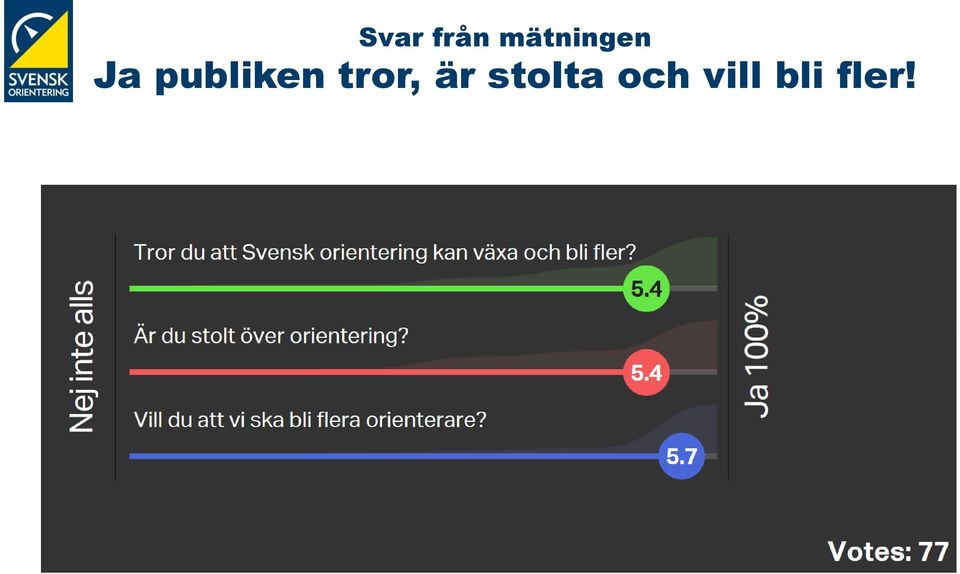 SVENSK ORIENTERING

Svar från mätningen

Ja publiken tror, är stolta och vill bli fler!

Nej inte alls

Tror du att Svensk orientering kan växa och bli fler?

5.4

Är du stolt över orientering?

5.4

Vill du att vi ska bli flera orienterare?

5.7

Ja 100%

Votes: 77